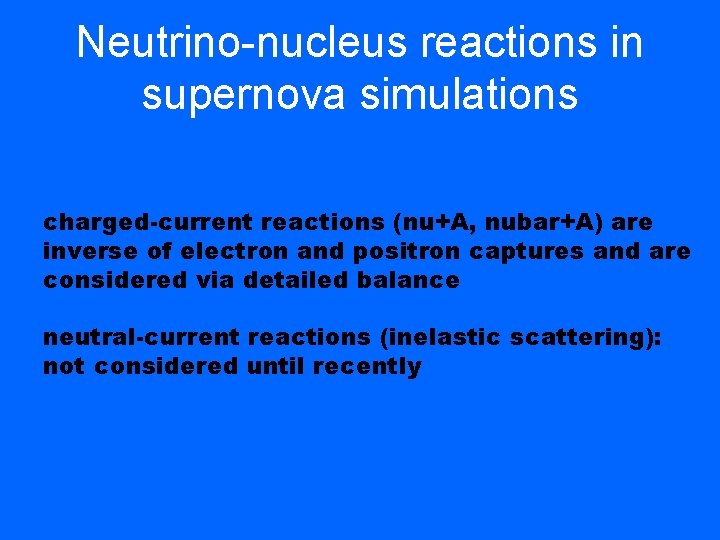 Neutrino-nucleus reactions in supernova simulations

charged-current reactions (nu+A, nubar+A) are inverse of electron and positron captures and are considered via detailed balance

neutral-current reactions (inelastic scattering): not considered until recently